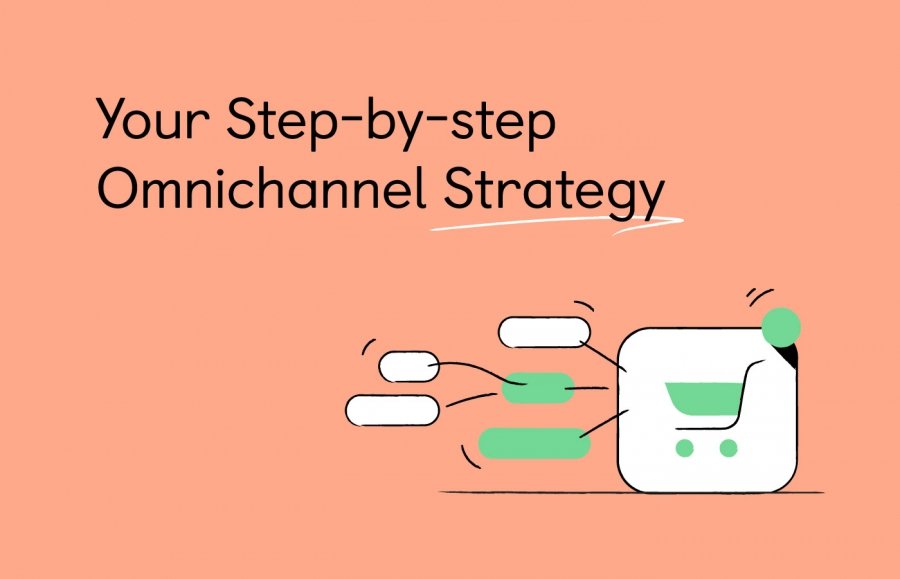 Your Step-by-step Omnichannel Strategy